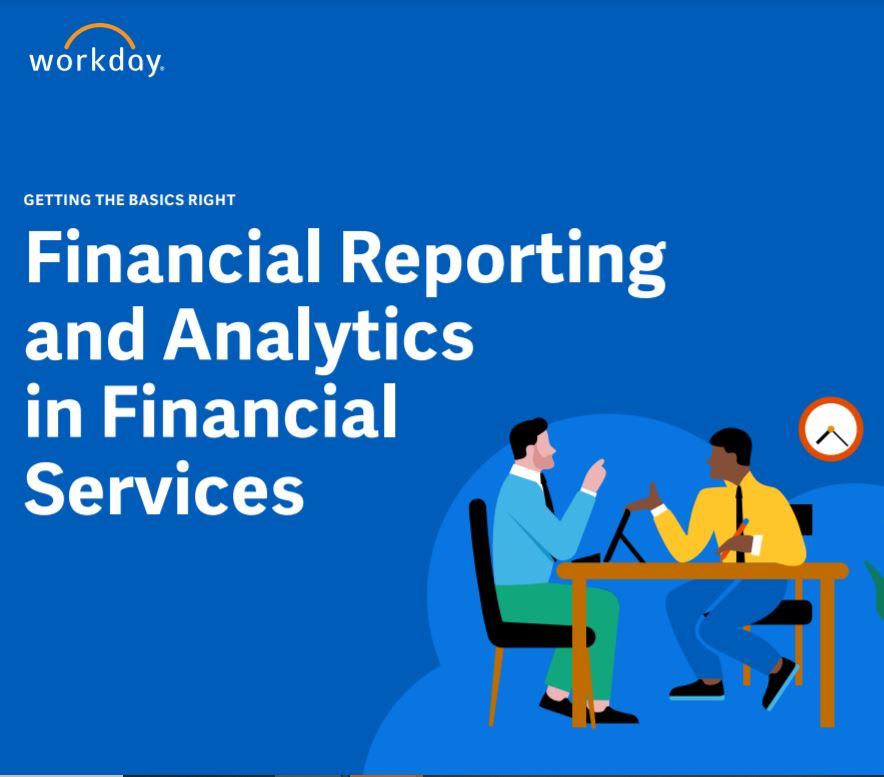 workday.

GETTING THE BASICS RIGHT

Financial Reporting and Analytics in Financial Services